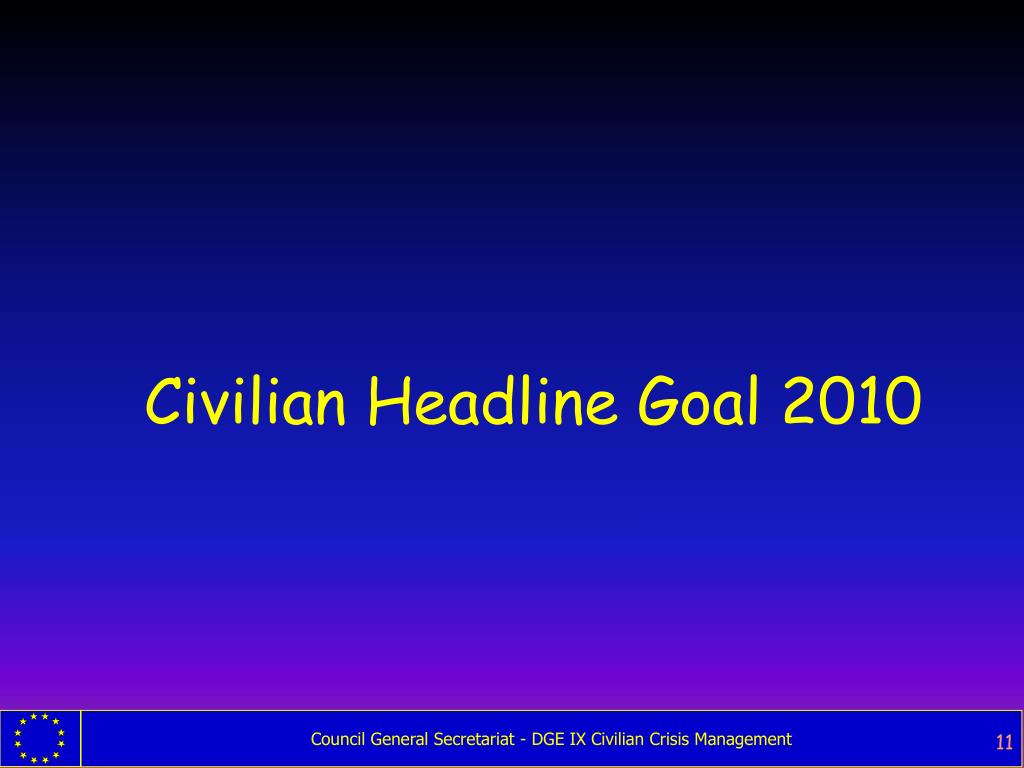 Civilian Headline Goal 2010

Council General Secretariat - DGE IX Civilian Crisis Management

11